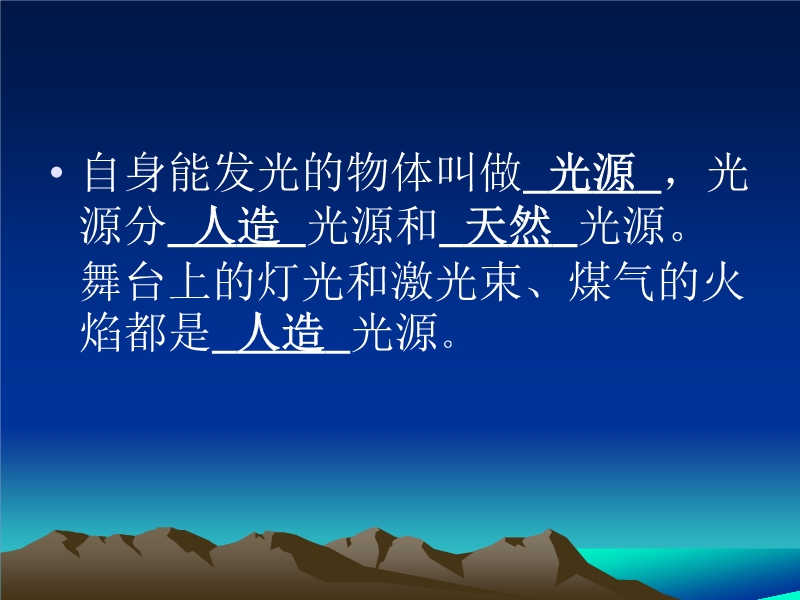 • 自身能发光的物体叫做 光源 ，光源分 人造 光源和 天然 光源。舞台上的灯光和激光束、煤气的火焰都是 人造 光源。